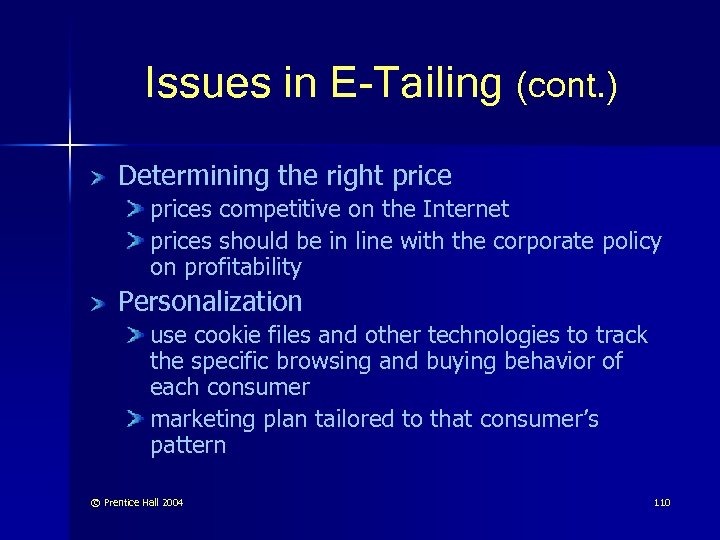 Issues in E-Tailing (cont.)

Determining the right price

prices competitive on the Internet

prices should be in line with the corporate policy on profitability

Personalization

use cookie files and other technologies to track the specific browsing and buying behavior of each consumer

marketing plan tailored to that consumer's pattern

© Prentice Hall 2004

110